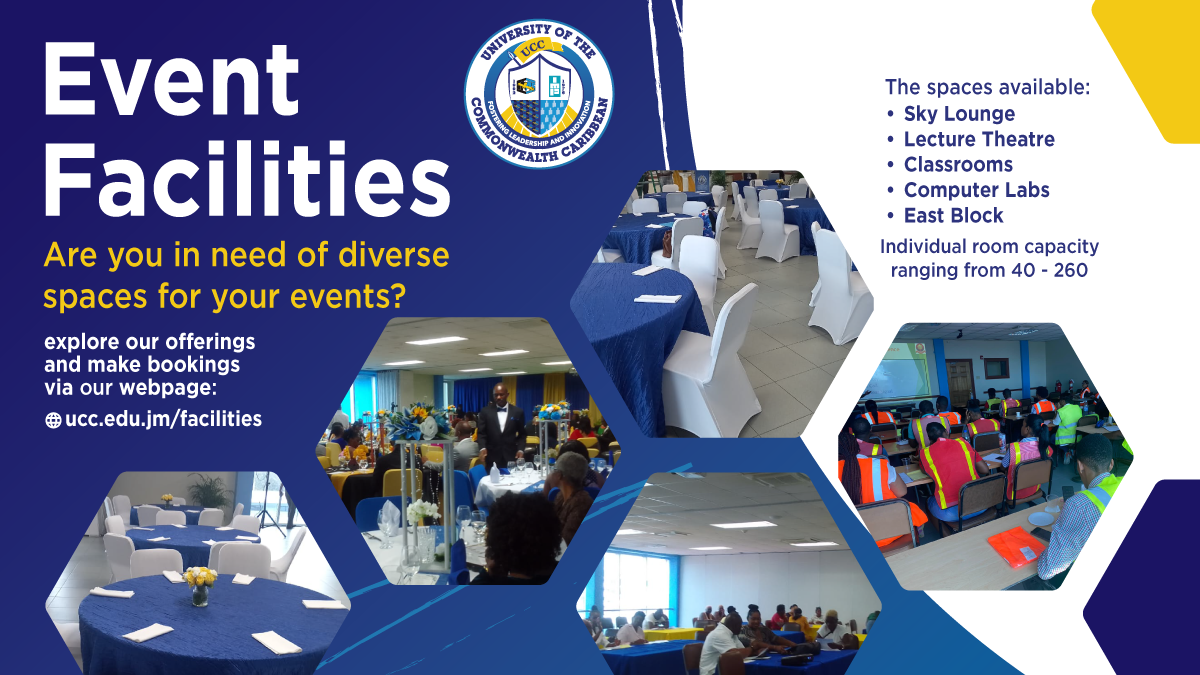 Event Facilities

Are you in need of diverse spaces for your events?

explore our offerings and make bookings via our webpage:

ucc.edu.jm/facilities

UNIVERSITY OF THE COMMONWEALTH CARIBBEAN
UCC
FOSTERING LEADERSHIP AND INNOVATION

The spaces available:
• Sky Lounge
• Lecture Theatre
• Classrooms
• Computer Labs
• East Block

Individual room capacity ranging from 40 - 260